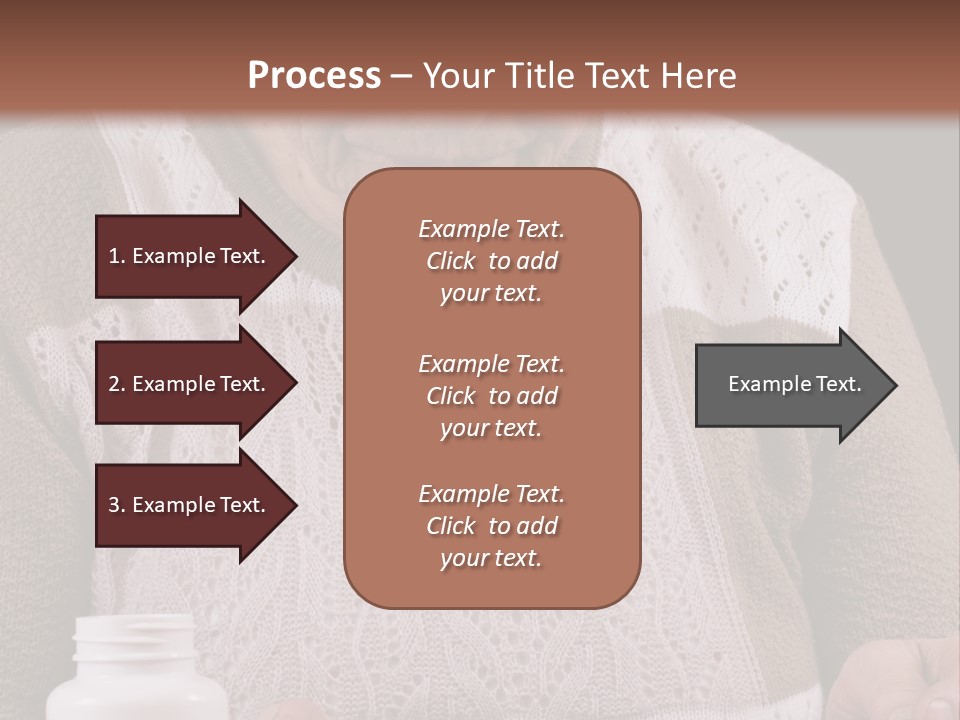 Process – Your Title Text Here

1. Example Text.

2. Example Text.

3. Example Text.

Example Text. Click to add your text.

Example Text. Click to add your text.

Example Text. Click to add your text.

Example Text.